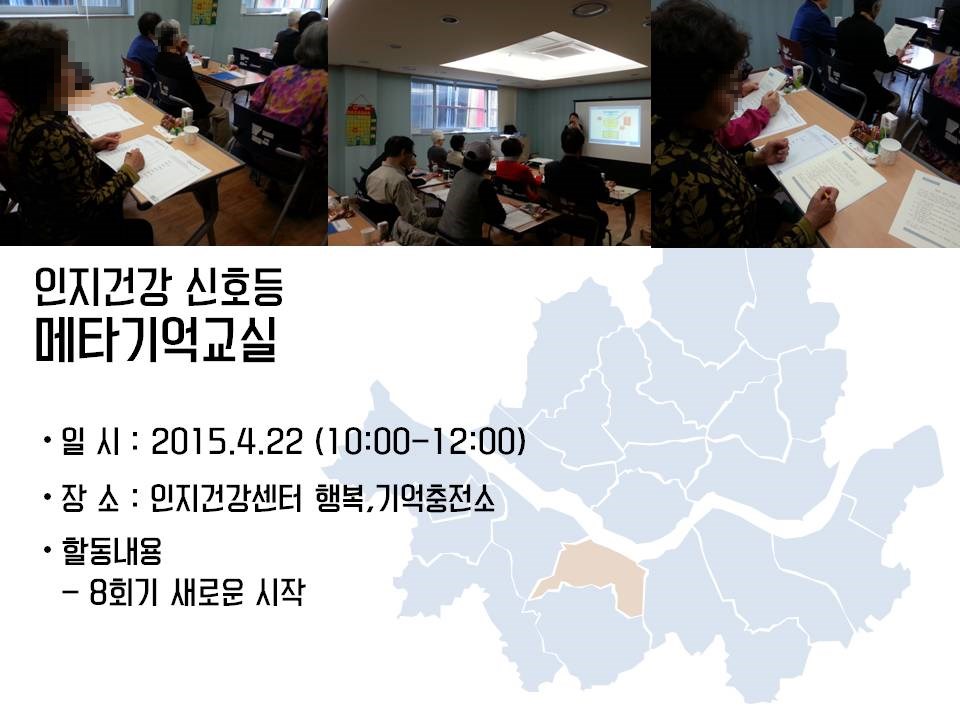 인지건강 신호등
메타기억교실

• 일 시 : 2015.4.22 (10:00-12:00)

• 장 소 : 인지건강센터 행복,기억충전소

• 활동내용
- 8회기 새로운 시작